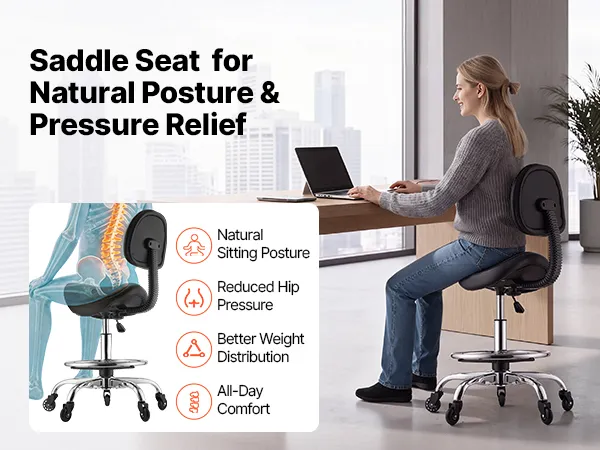 Saddle Seat for Natural Posture & Pressure Relief

Natural Sitting Posture

Reduced Hip Pressure

Better Weight Distribution

All-Day Comfort